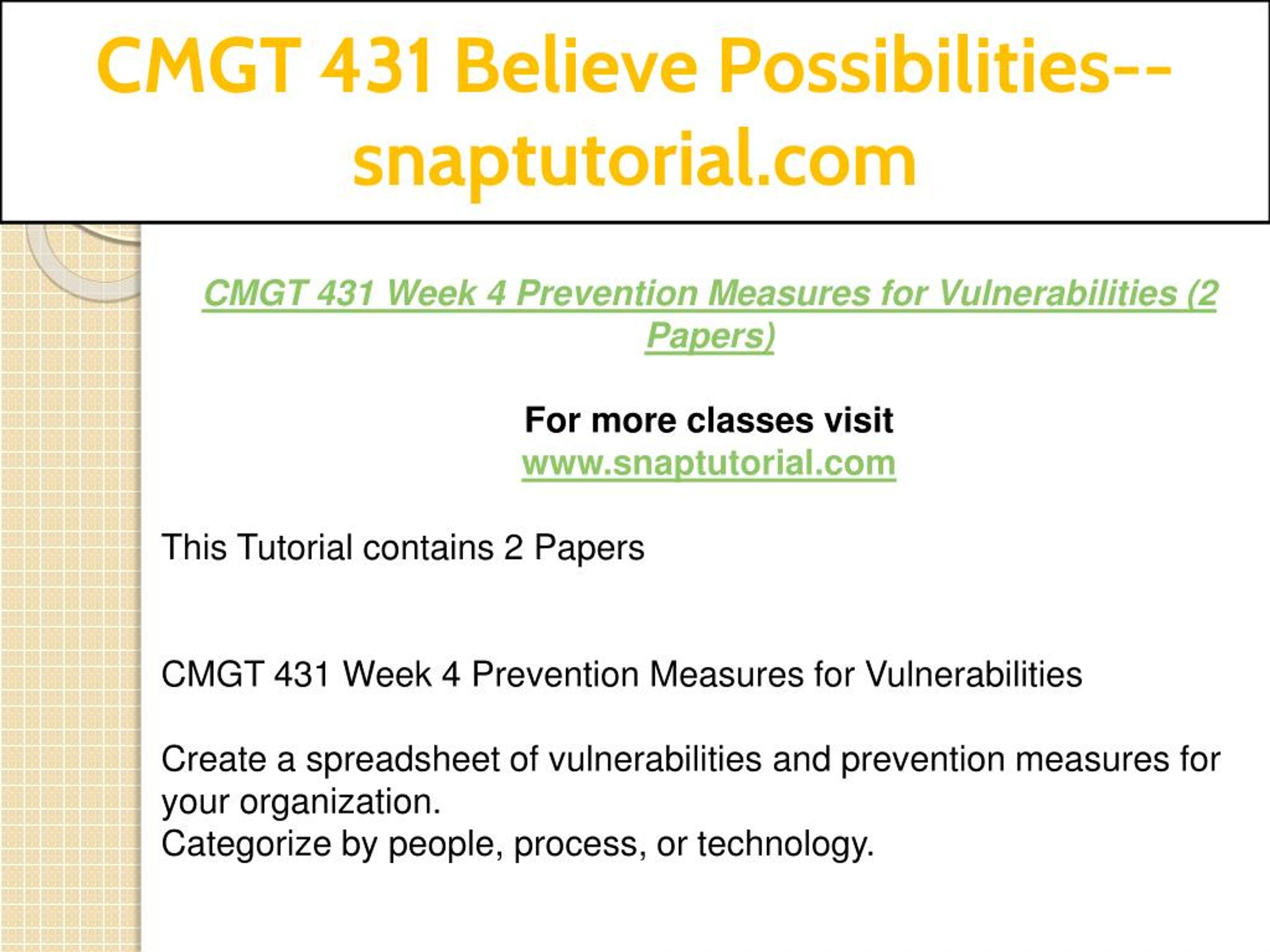 CMGT 431 Believe Possibilities--snaptutorial.com

CMGT 431 Week 4 Prevention Measures for Vulnerabilities (2 Papers)

For more classes visit
www.snaptutorial.com

This Tutorial contains 2 Papers

CMGT 431 Week 4 Prevention Measures for Vulnerabilities

Create a spreadsheet of vulnerabilities and prevention measures for your organization.
Categorize by people, process, or technology.